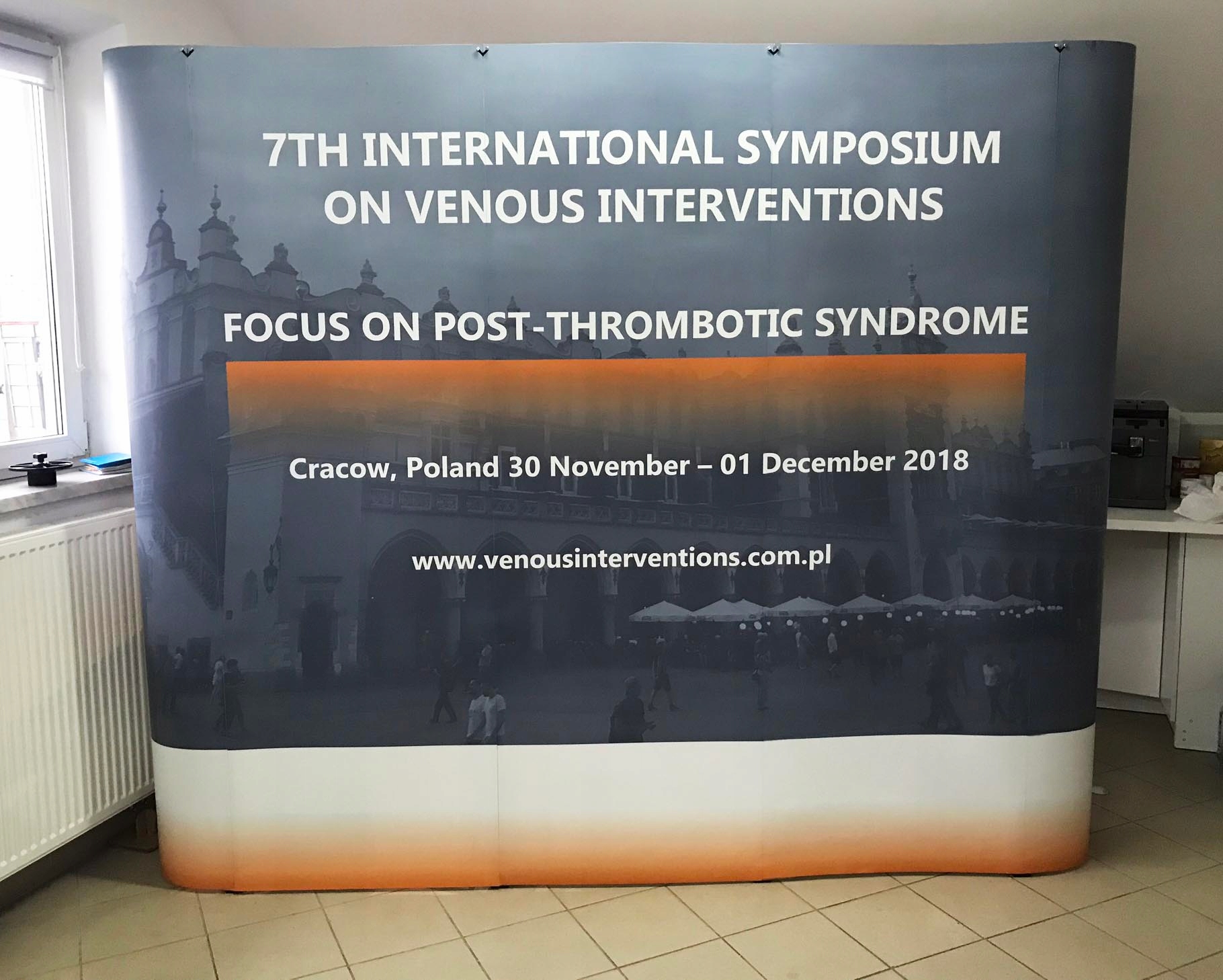 7TH INTERNATIONAL SYMPOSIUM ON VENOUS INTERVENTIONS

FOCUS ON POST-THROMBOTIC SYNDROME

Cracow, Poland 30 November – 01 December 2018

www.venousinterventions.com.pl